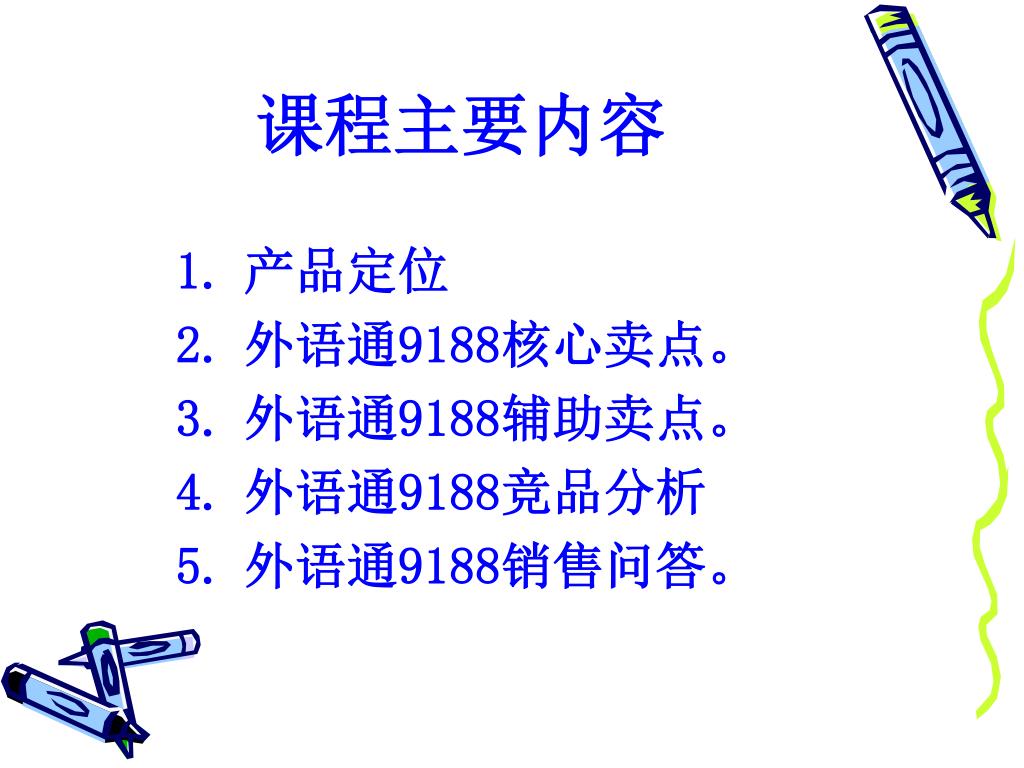 课程主要内容

1. 产品定位
2. 外语通9188核心卖点。
3. 外语通9188辅助卖点。
4. 外语通9188竞品分析
5. 外语通9188销售问答。